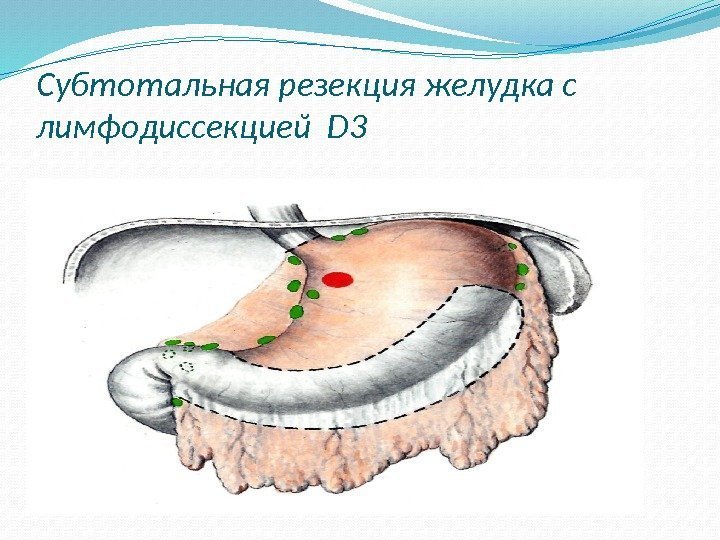 Субтотальная резекция желудка с лимфодиссекцией D3